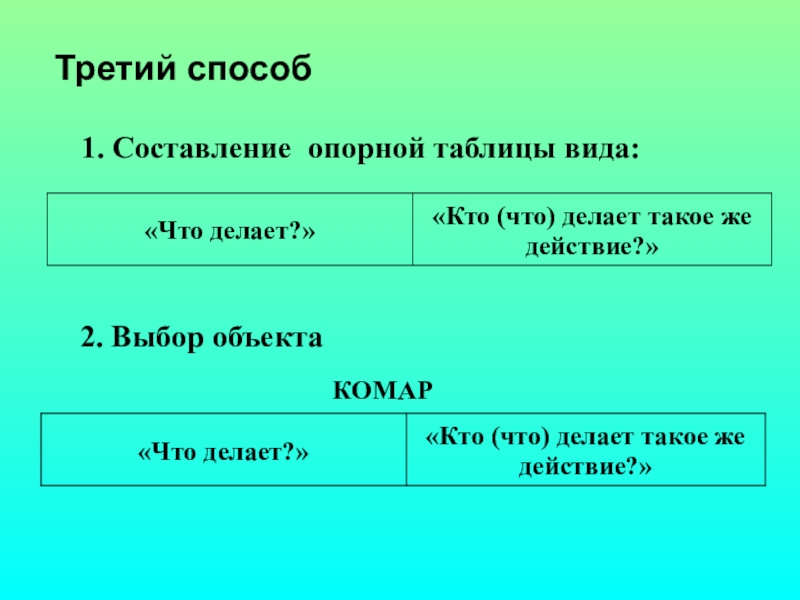 Третий способ

1. Составление опорной таблицы вида:

| «Что делает?» | «Кто (что) делает такое же действие?» |
|---|---|

2. Выбор объекта

КОМАР

| «Что делает?» | «Кто (что) делает такое же действие?» |
|---|---|